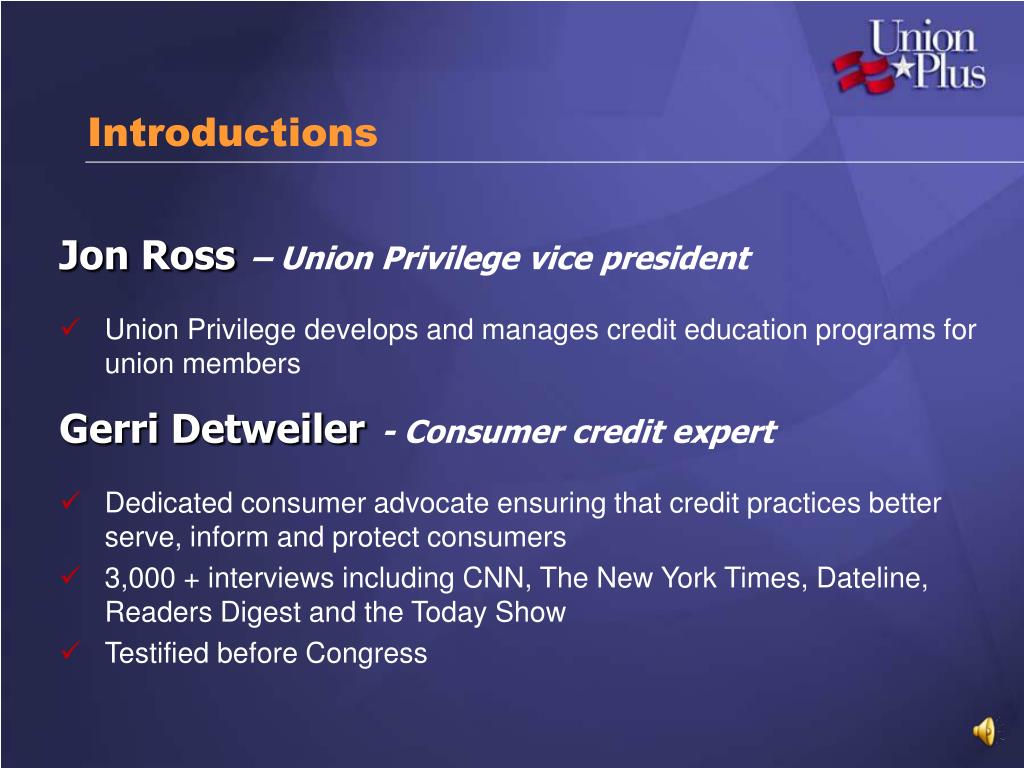 Union Plus

Introductions

Jon Ross – Union Privilege vice president

✓ Union Privilege develops and manages credit education programs for union members

Gerri Detweiler - Consumer credit expert

✓ Dedicated consumer advocate ensuring that credit practices better serve, inform and protect consumers
✓ 3,000 + interviews including CNN, The New York Times, Dateline, Readers Digest and the Today Show
✓ Testified before Congress